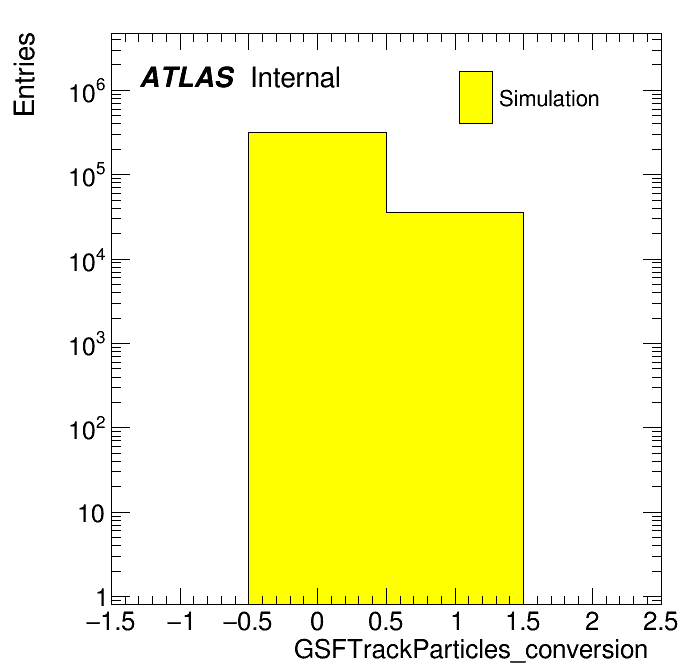 Entries

ATLAS Internal

Simulation

$10^6$

$10^5$

$10^4$

$10^3$

$10^2$

10

1

−1.5 −1 −0.5 0 0.5 1 1.5 2 2.5

GSFTrackParticles_conversion